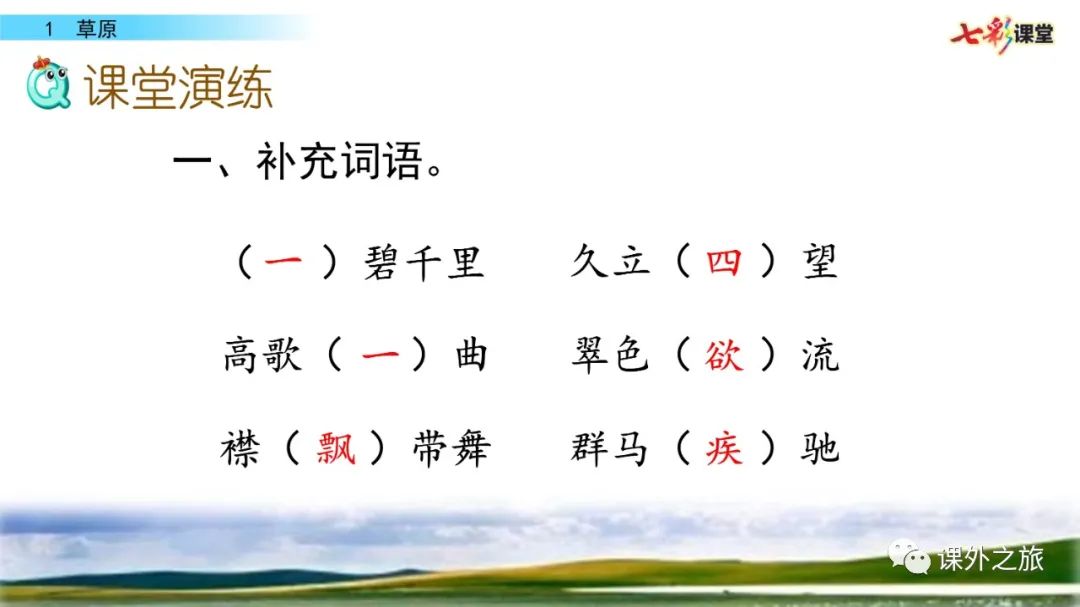 1 草原

七彩课堂

课堂演练

一、补充词语。

（一）碧千里　久立（四）望

高歌（一）曲　翠色（欲）流

襟（飘）带舞　群马（疾）驰

课外之旅